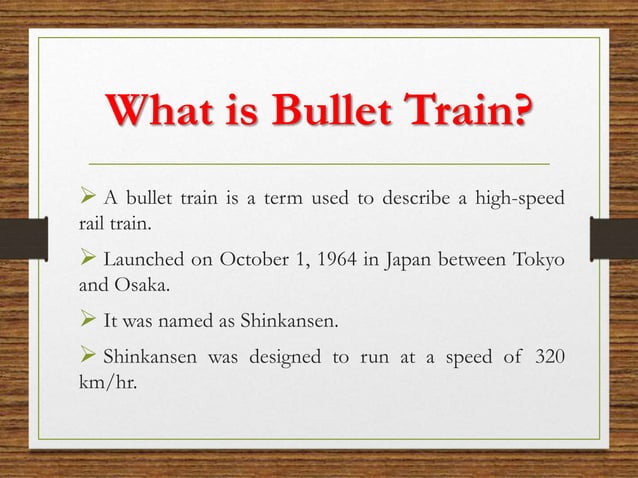 What is Bullet Train?

➢ A bullet train is a term used to describe a high-speed rail train.

➢ Launched on October 1, 1964 in Japan between Tokyo and Osaka.

➢ It was named as Shinkansen.

➢ Shinkansen was designed to run at a speed of 320 km/hr.